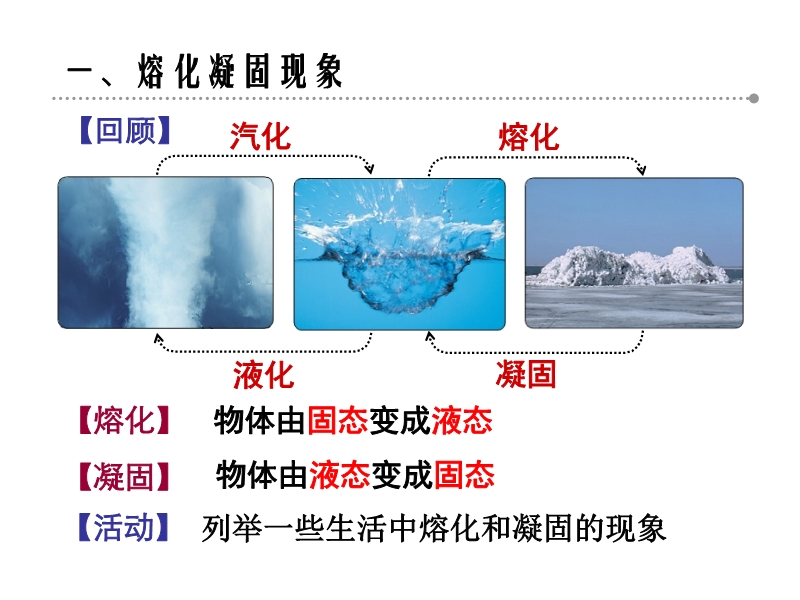 一、熔化凝固现象

【回顾】 汽化 熔化

液化 凝固

【熔化】 物体由固态变成液态

【凝固】 物体由液态变成固态

【活动】 列举一些生活中熔化和凝固的现象